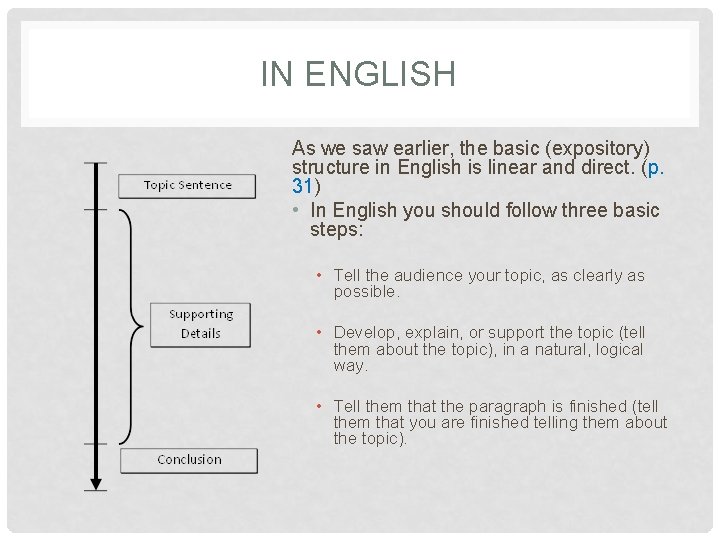 IN ENGLISH

Topic Sentence

Supporting Details

Conclusion

As we saw earlier, the basic (expository) structure in English is linear and direct. (p. 31)

• In English you should follow three basic steps:

• Tell the audience your topic, as clearly as possible.

• Develop, explain, or support the topic (tell them about the topic), in a natural, logical way.

• Tell them that the paragraph is finished (tell them that you are finished telling them about the topic).